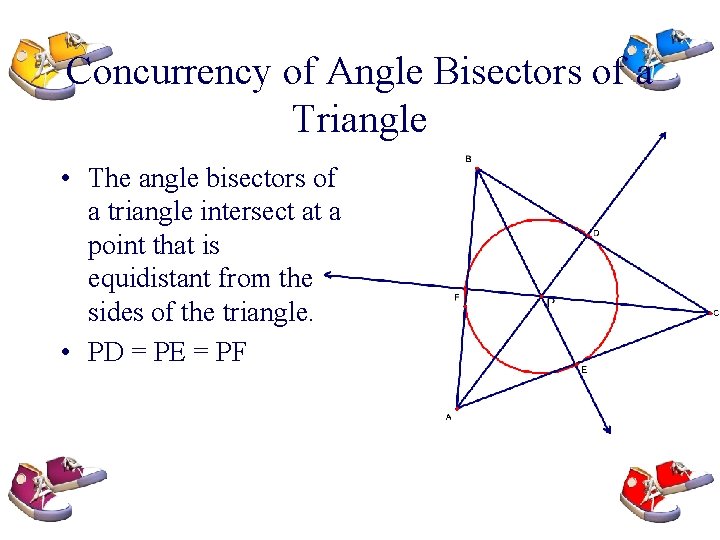 Concurrency of Angle Bisectors of a Triangle

• The angle bisectors of a triangle intersect at a point that is equidistant from the sides of the triangle.
• PD = PE = PF

B
D
F
P
C
E
A